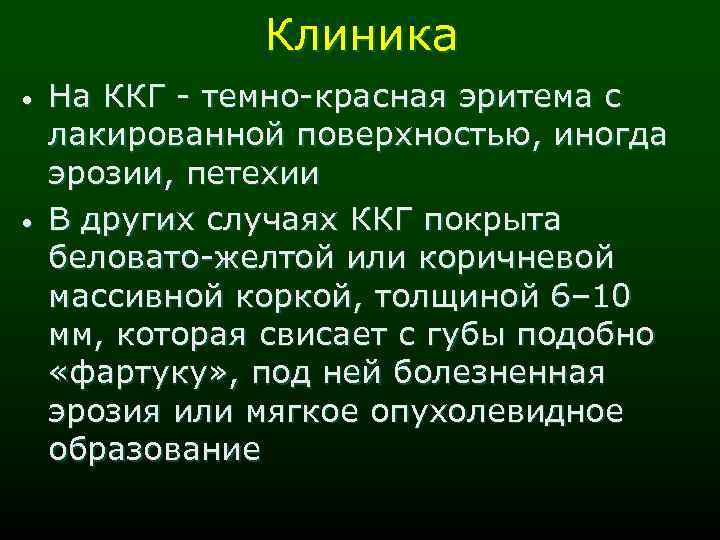 Клиника

• На ККГ - темно-красная эритема с лакированной поверхностью, иногда эрозии, петехии

• В других случаях ККГ покрыта беловато-желтой или коричневой массивной коркой, толщиной 6–10 мм, которая свисает с губы подобно «фартуку», под ней болезненная эрозия или мягкое опухолевидное образование